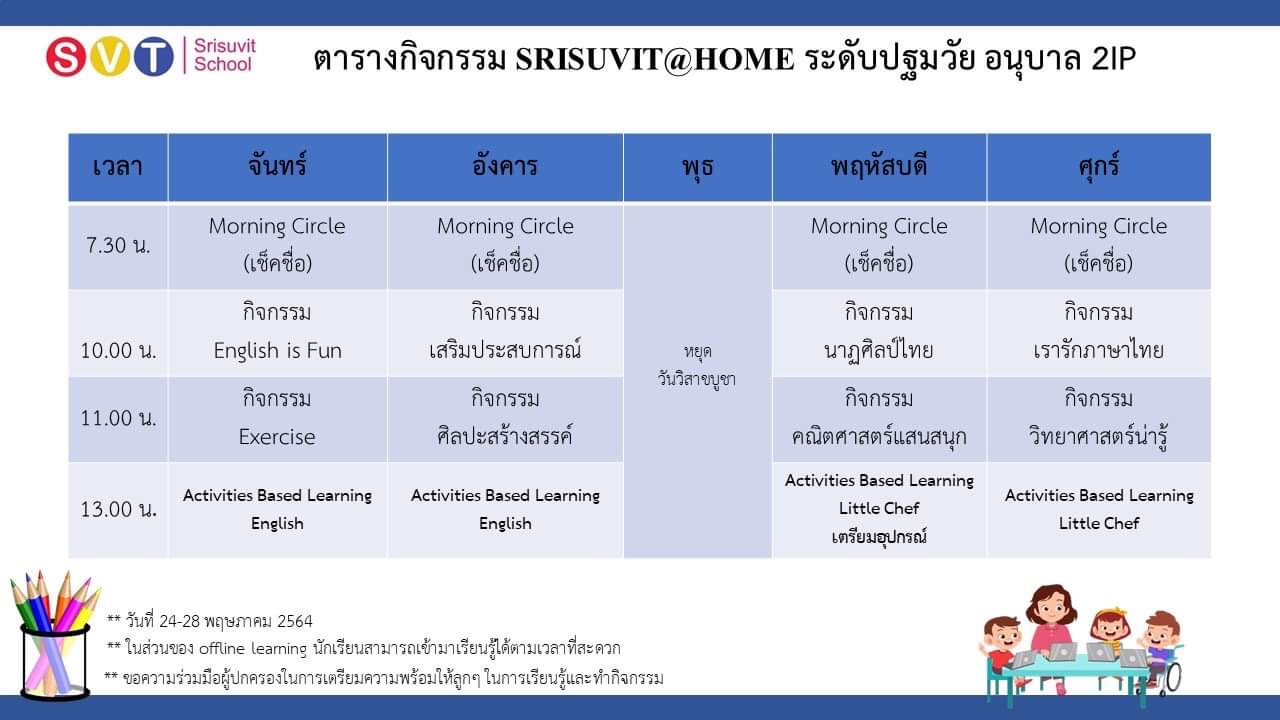 SVT Srisuvit School

ตารางกิจกรรม SRISUVIT@HOME ระดับปฐมวัย อนุบาล 2IP

| เวลา | จันทร์ | อังคาร | พุธ | พฤหัสบดี | ศุกร์ |
|---|---|---|---|---|---|
| 7.30 น. | Morning Circle (เช็คชื่อ) | Morning Circle (เช็คชื่อ) | หยุด วันวิสาขบูชา | Morning Circle (เช็คชื่อ) | Morning Circle (เช็คชื่อ) |
| 10.00 น. | กิจกรรม English is Fun | กิจกรรม เสริมประสบการณ์ | | กิจกรรม นาฏศิลป์ไทย | กิจกรรม เรารักภาษาไทย |
| 11.00 น. | กิจกรรม Exercise | กิจกรรม ศิลปะสร้างสรรค์ | | กิจกรรม คณิตศาสตร์แสนสนุก | กิจกรรม วิทยาศาสตร์น่ารู้ |
| 13.00 น. | Activities Based Learning English | Activities Based Learning English | | Activities Based Learning Little Chef เตรียมอุปกรณ์ | Activities Based Learning Little Chef |

** วันที่ 24-28 พฤษภาคม 2564
** ในส่วนของ offline learning นักเรียนสามารถเข้ามาเรียนรู้ได้ตามเวลาที่สะดวก
** ขอความร่วมมือผู้ปกครองในการเตรียมความพร้อมให้ลูกๆ ในการเรียนรู้และทำกิจกรรม